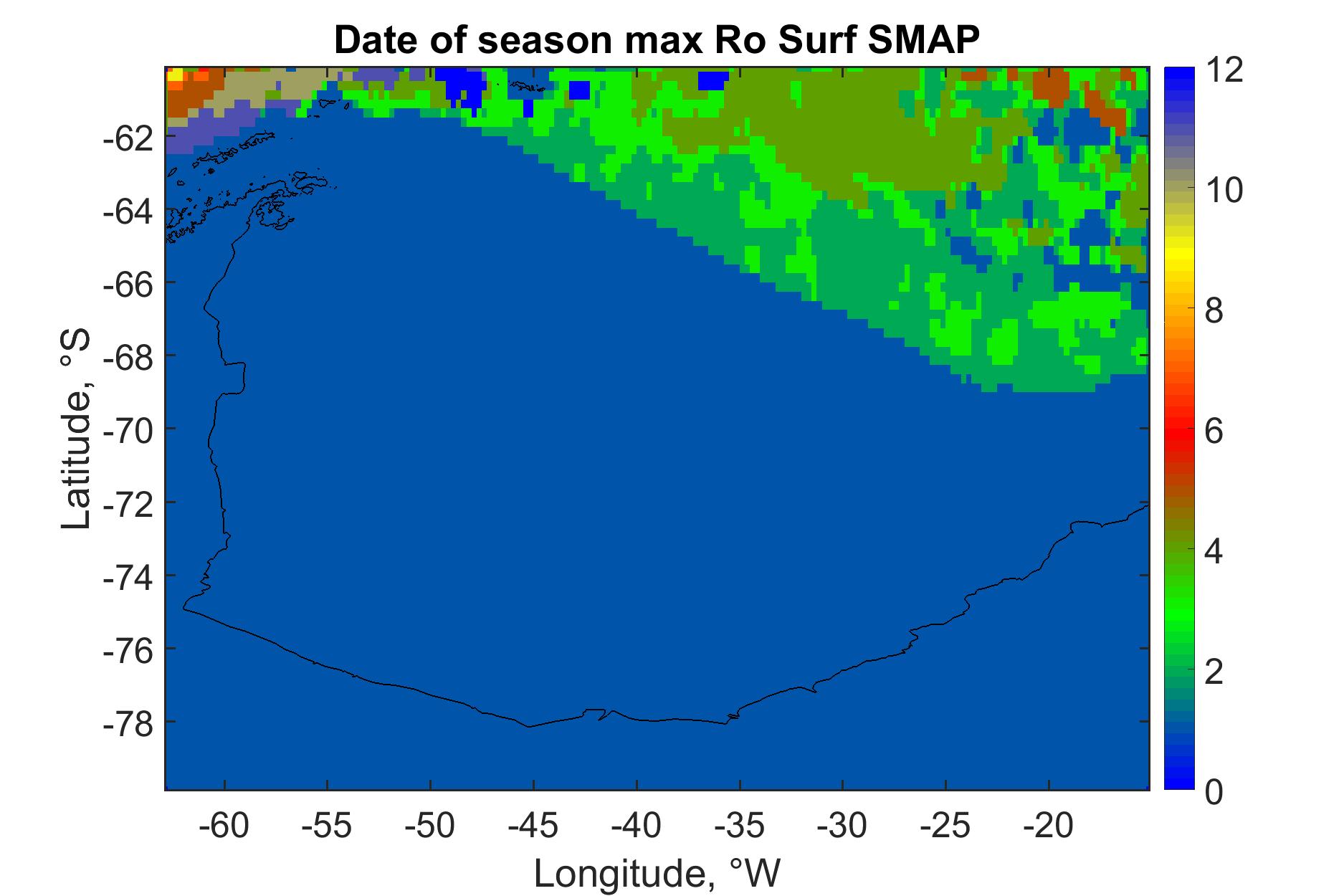 Date of season max Ro Surf SMAP

Latitude, °S

-62
-64
-66
-68
-70
-72
-74
-76
-78

-60 -55 -50 -45 -40 -35 -30 -25 -20

Longitude, °W

12
10
8
6
4
2
0